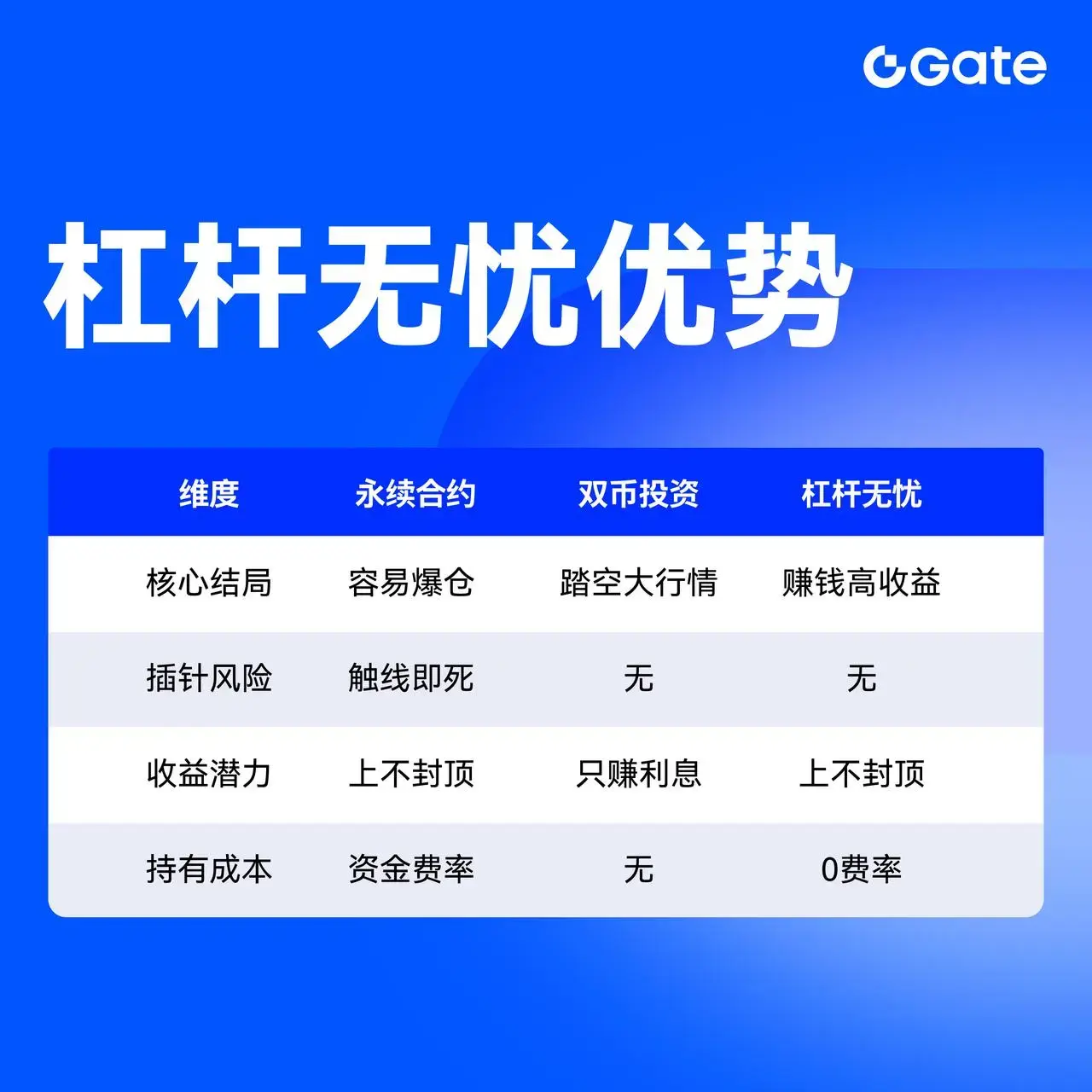 Gate

杠杆无忧优势

| 维度 | 永续合约 | 双币投资 | 杠杆无忧 |
|---|---|---|---|
| 核心结局 | 容易爆仓 | 踏空大行情 | 赚钱高收益 |
| 插针风险 | 触线即死 | 无 | 无 |
| 收益潜力 | 上不封顶 | 只赚利息 | 上不封顶 |
| 持有成本 | 资金费率 | 无 | 0费率 |